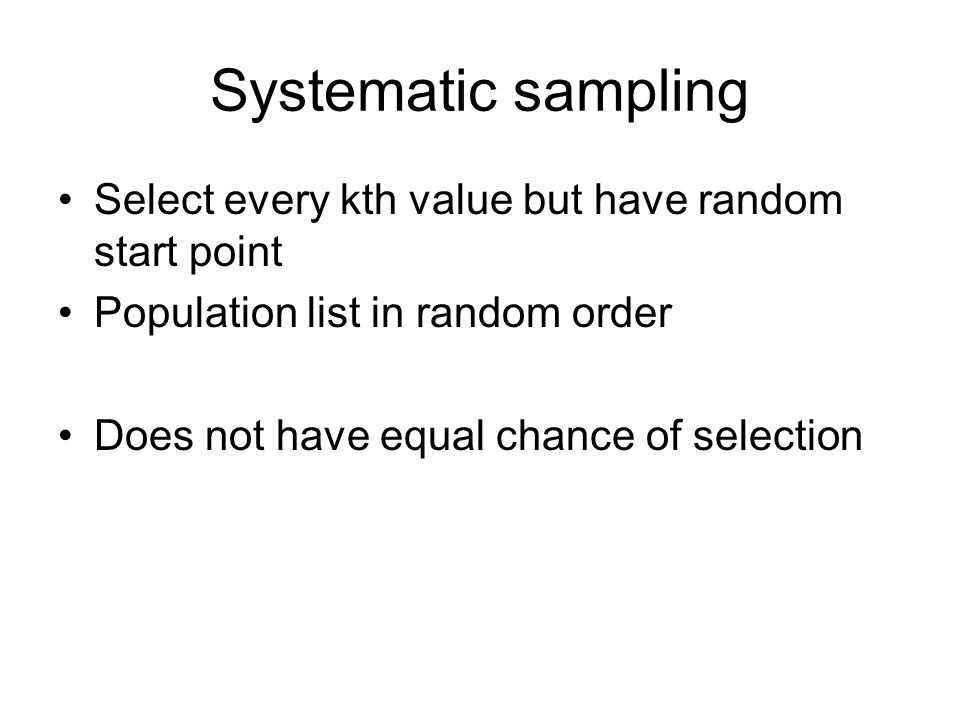 Systematic sampling

• Select every kth value but have random start point
• Population list in random order

• Does not have equal chance of selection